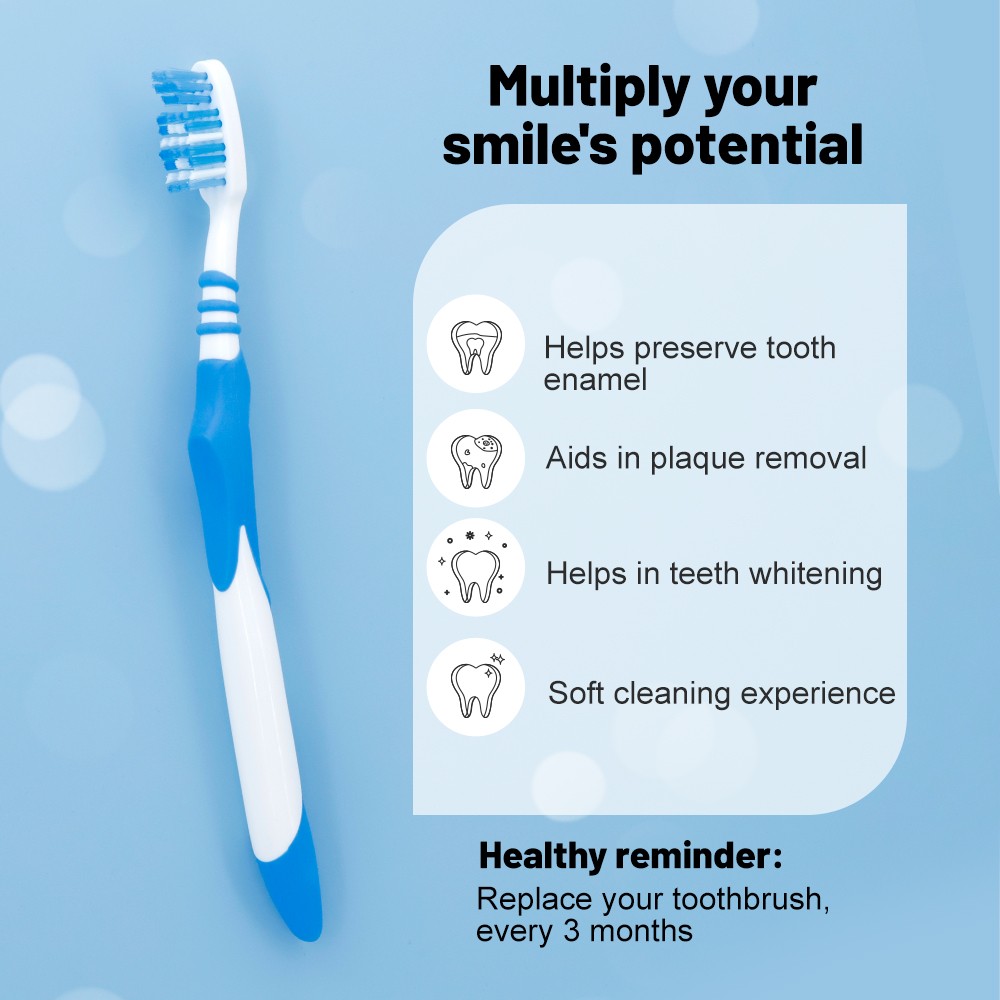 Multiply your smile's potential

Helps preserve tooth enamel

Aids in plaque removal

Helps in teeth whitening

Soft cleaning experience

Healthy reminder:
Replace your toothbrush, every 3 months